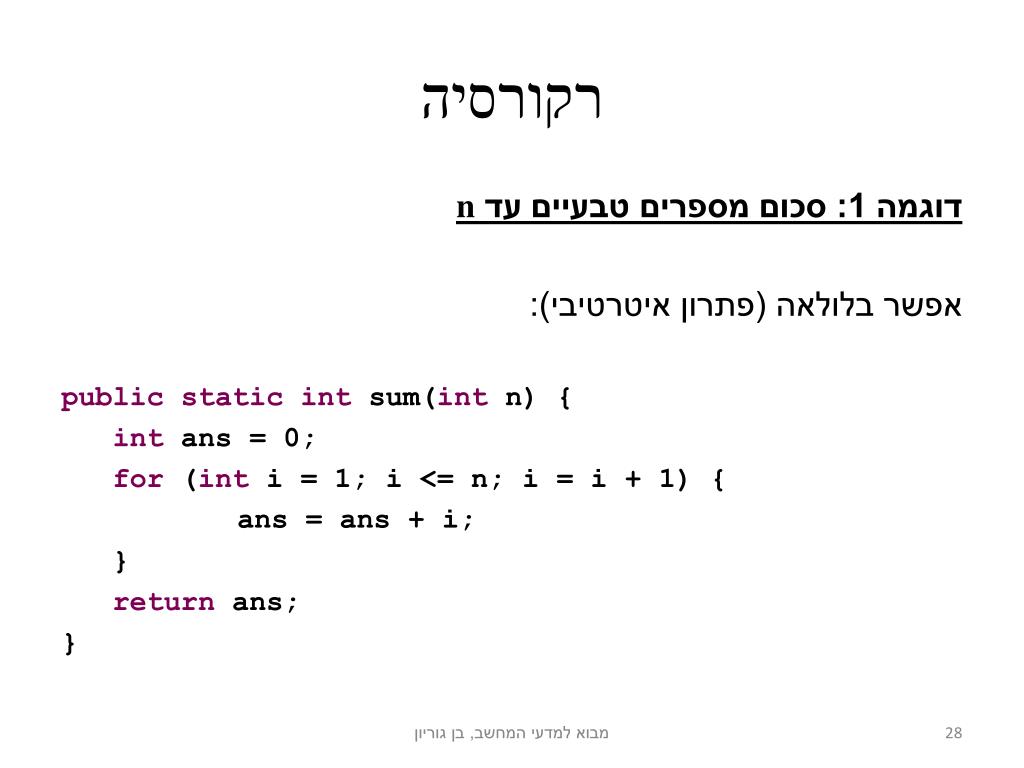 רקורסיה

דוגמה 1: סכום מספרים טבעיים עד n

אפשר בלולאה (פתרון איטרטיבי):

public static int sum(int n) {
   int ans = 0;
   for (int i = 1; i <= n; i = i + 1) {
         ans = ans + i;
   }
   return ans;
}

מבוא למדעי המחשב, בן גוריון

28